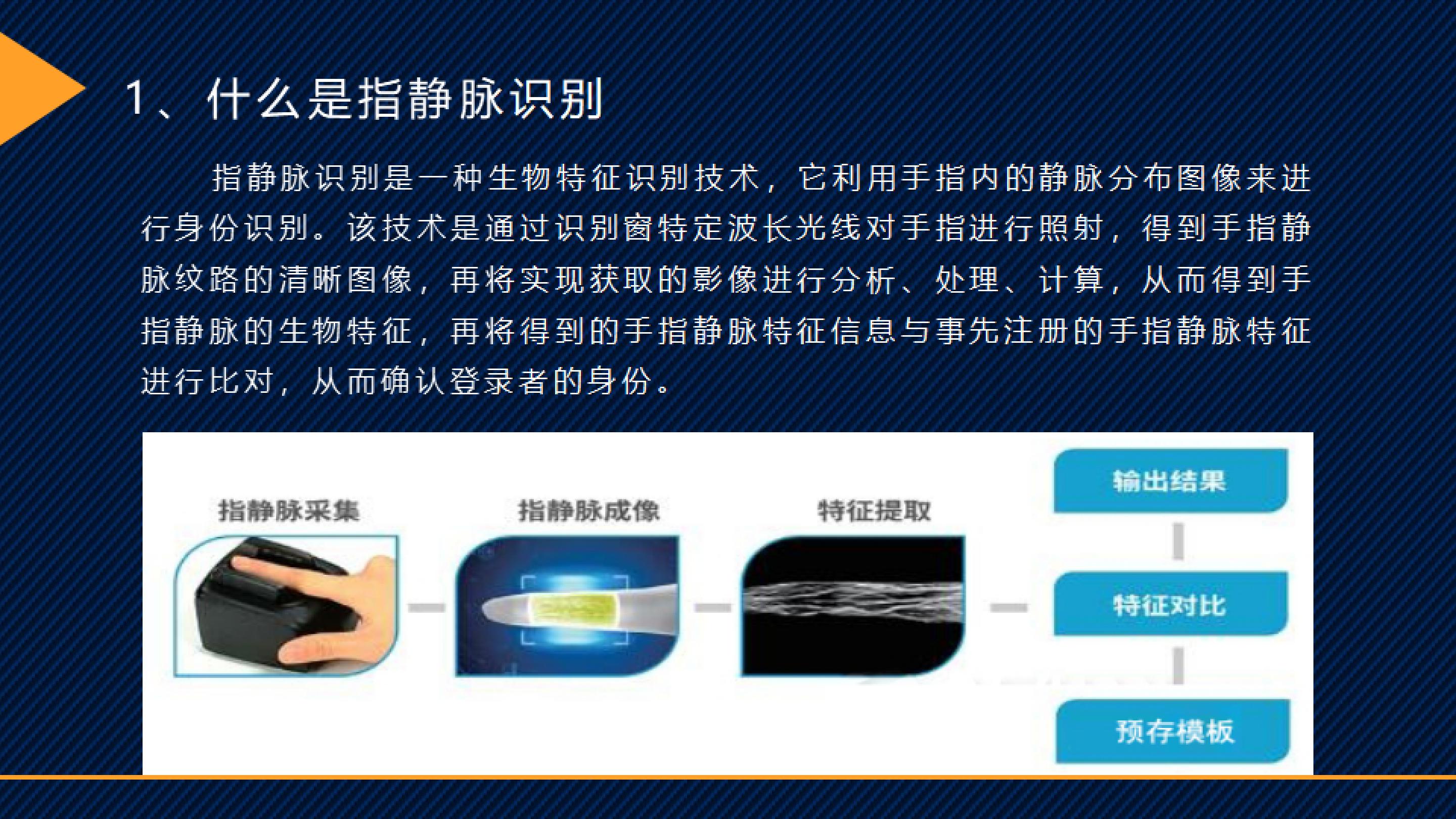 1、什么是指静脉识别

指静脉识别是一种生物特征识别技术，它利用手指内的静脉分布图像来进行身份识别。该技术是通过识别窗特定波长光线对手指进行照射，得到手指静脉纹路的清晰图像，再将实现获取的影像进行分析、处理、计算，从而得到手指静脉的生物特征，再将得到的手指静脉特征信息与事先注册的手指静脉特征进行比对，从而确认登录者的身份。

指静脉采集

指静脉成像

特征提取

输出结果

特征对比

预存模板